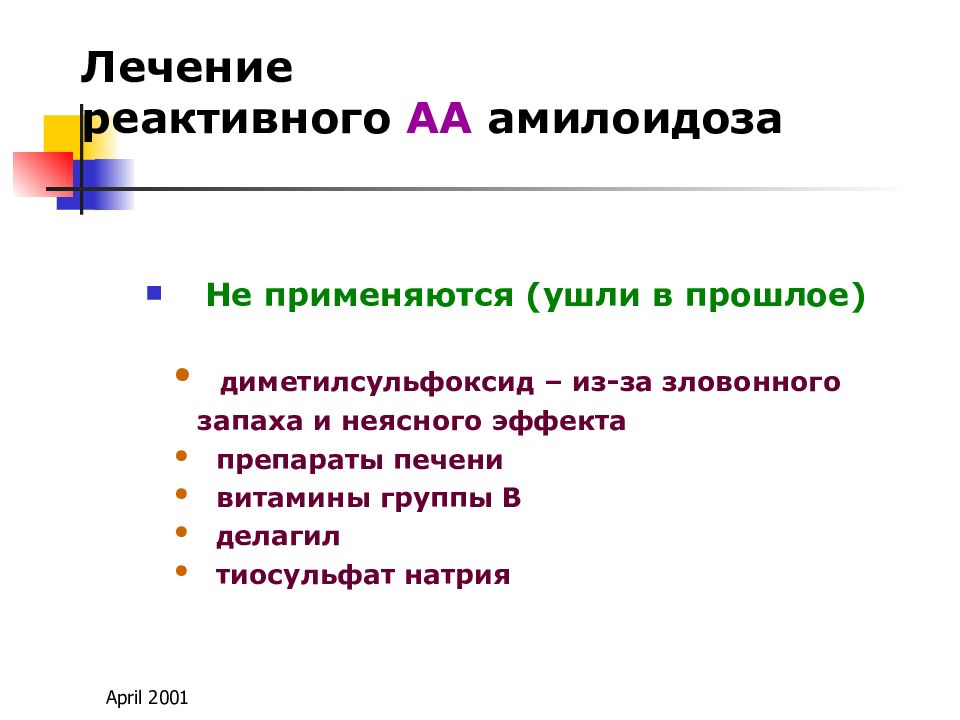 Лечение
реактивного АА амилоидоза

Не применяются (ушли в прошлое)

диметилсульфоксид – из-за зловонного запаха и неясного эффекта
препараты печени
витамины группы В
делагил
тиосульфат натрия

April 2001